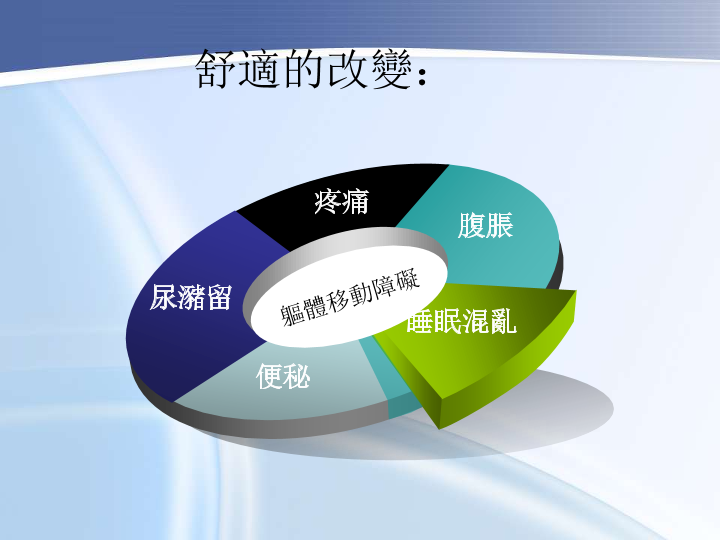 舒適的改變：

疼痛

腹脹

尿瀦留

軀體移動障礙

睡眠混亂

便秘